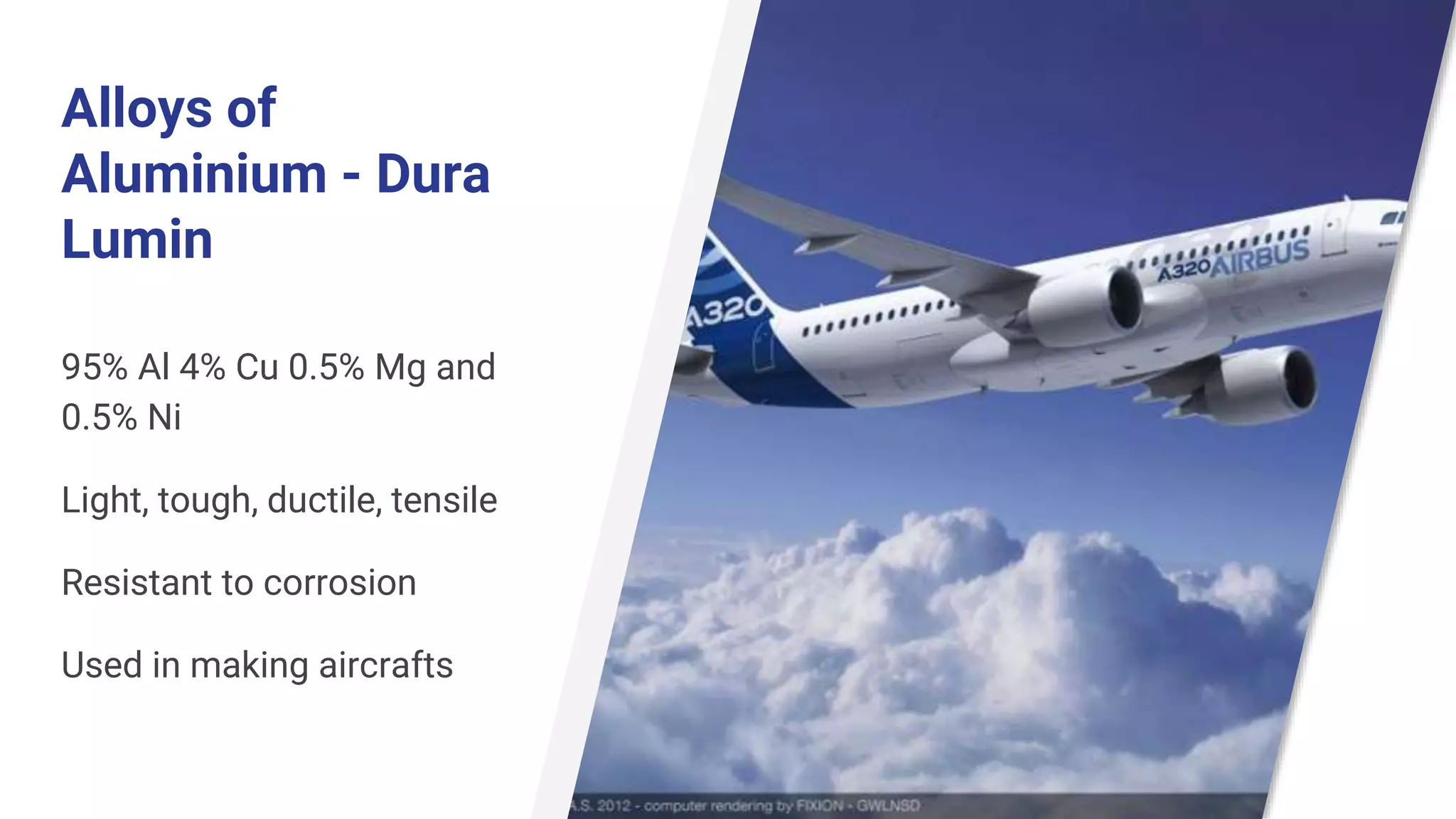 Alloys of Aluminium - Dura Lumin

95% Al 4% Cu 0.5% Mg and 0.5% Ni

Light, tough, ductile, tensile

Resistant to corrosion

Used in making aircrafts

A320

A320 AIRBUS

A.S. 2012 - computer rendering by FIXION - GWLNSD